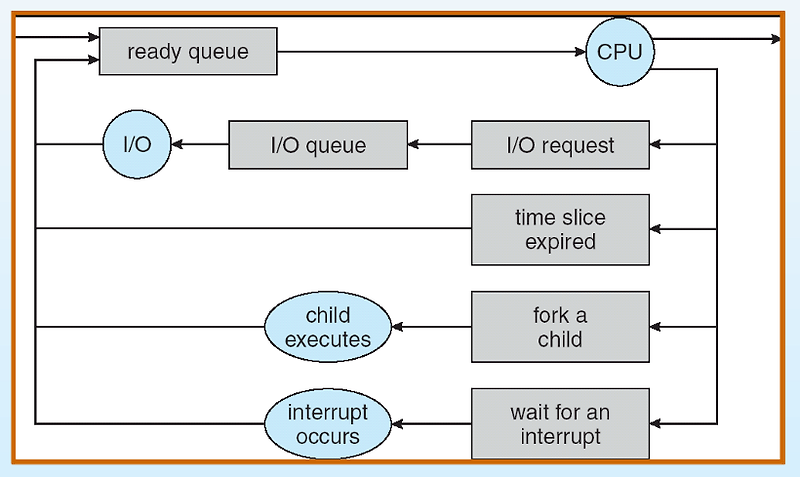 ready queue

CPU

I/O

I/O queue

I/O request

time slice expired

child executes

fork a child

interrupt occurs

wait for an interrupt